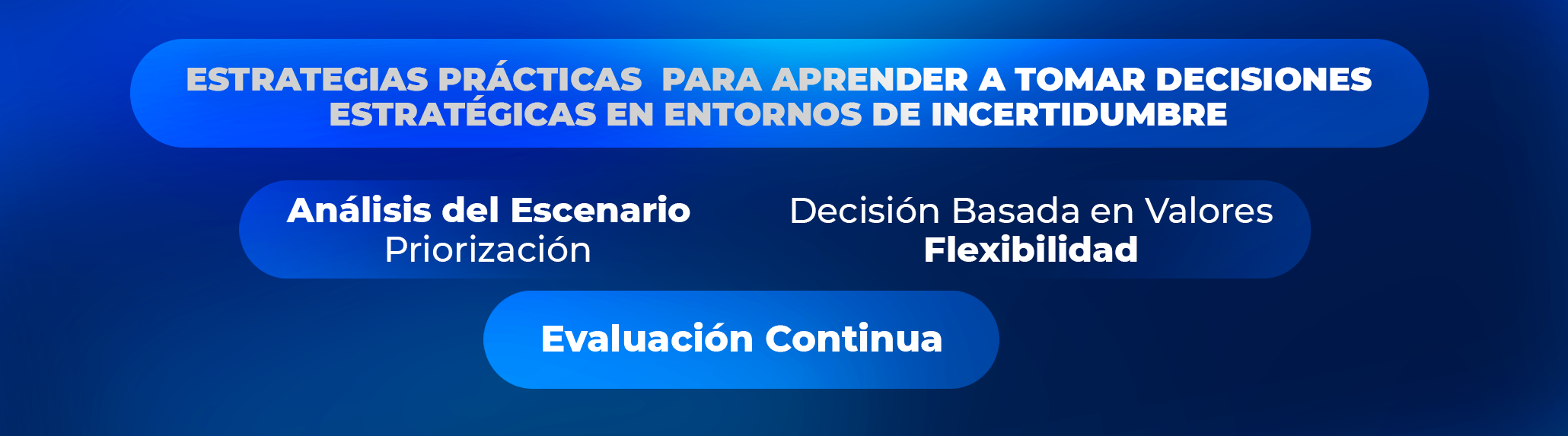 ESTRATEGIAS PRÁCTICAS PARA APRENDER A TOMAR DECISIONES ESTRATÉGICAS EN ENTORNOS DE INCERTIDUMBRE

Análisis del Escenario
Priorización

Decisión Basada en Valores
Flexibilidad

Evaluación Continua